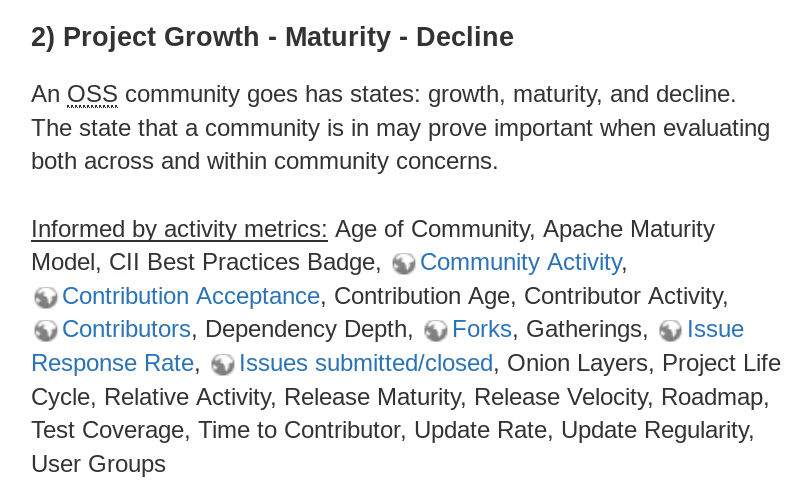 2) Project Growth - Maturity - Decline

An OSS community goes has states: growth, maturity, and decline. The state that a community is in may prove important when evaluating both across and within community concerns.

Informed by activity metrics: Age of Community, Apache Maturity Model, CII Best Practices Badge, Community Activity, Contribution Acceptance, Contribution Age, Contributor Activity, Contributors, Dependency Depth, Forks, Gatherings, Issue Response Rate, Issues submitted/closed, Onion Layers, Project Life Cycle, Relative Activity, Release Maturity, Release Velocity, Roadmap, Test Coverage, Time to Contributor, Update Rate, Update Regularity, User Groups